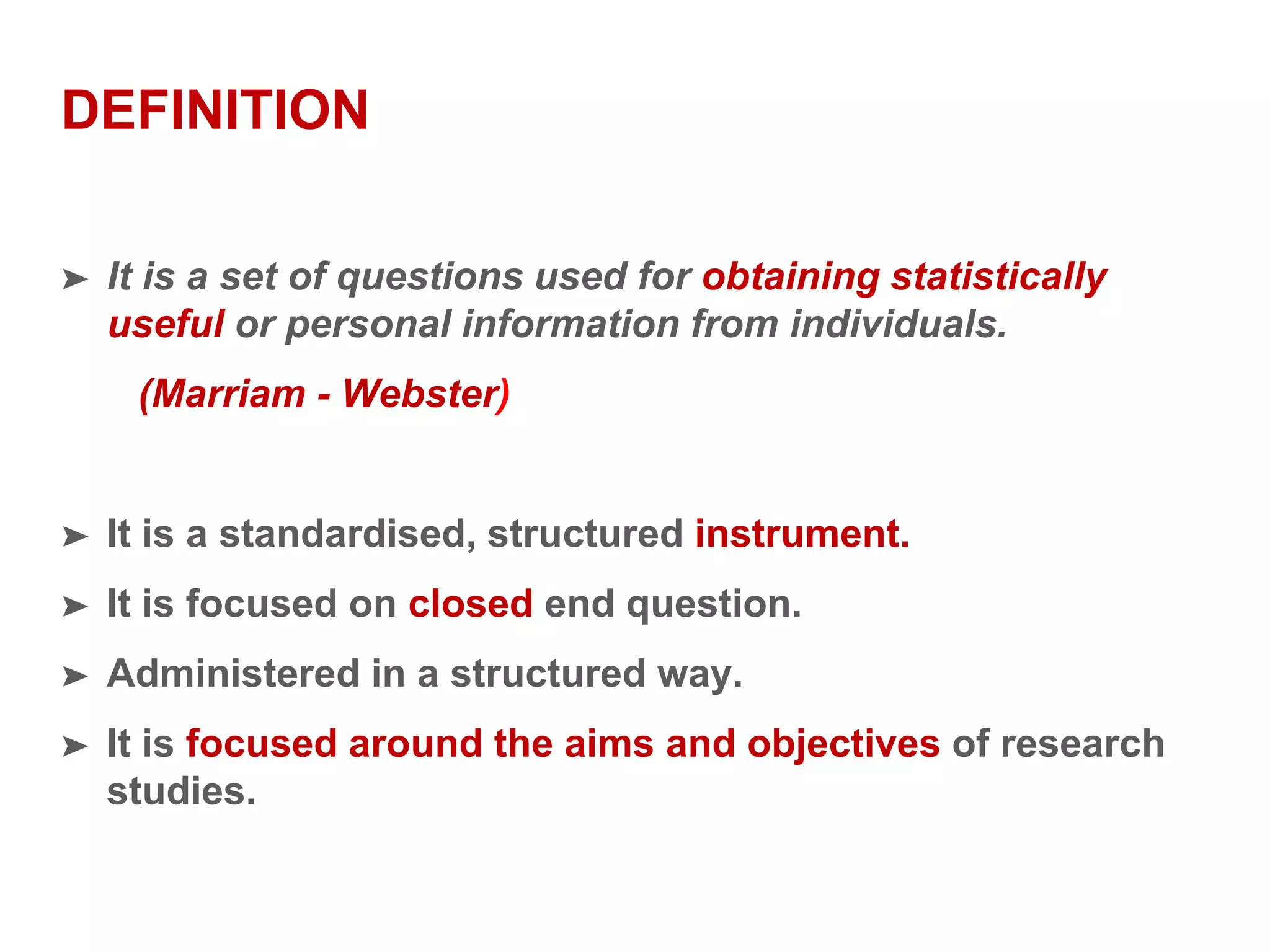 DEFINITION

➤ It is a set of questions used for obtaining statistically useful or personal information from individuals.

(Marriam - Webster)

➤ It is a standardised, structured instrument.

➤ It is focused on closed end question.

➤ Administered in a structured way.

➤ It is focused around the aims and objectives of research studies.